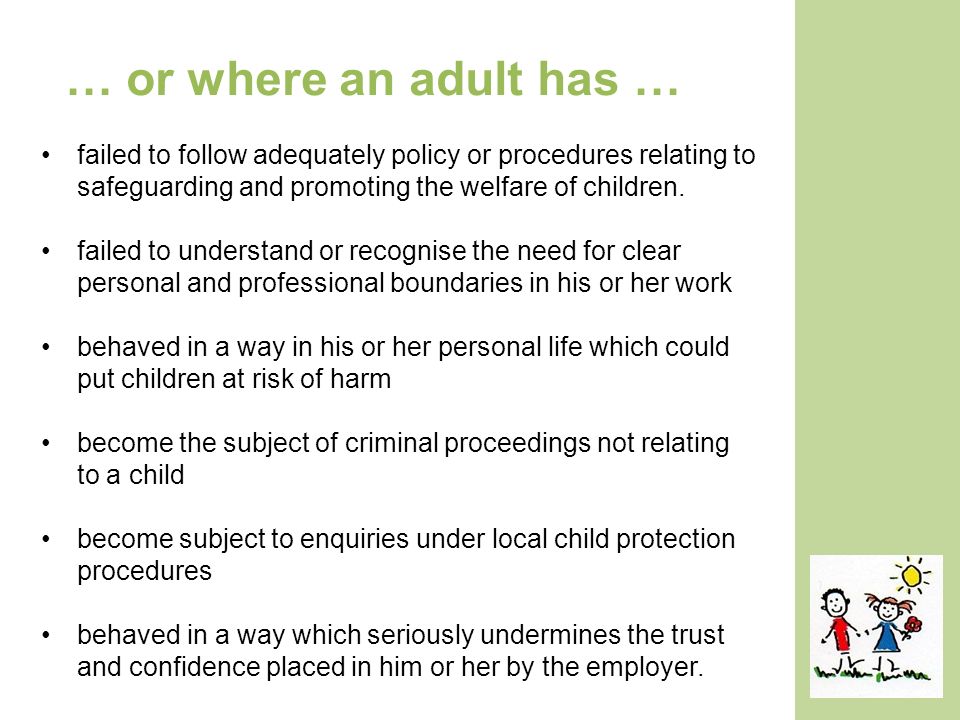 … or where an adult has …

• failed to follow adequately policy or procedures relating to safeguarding and promoting the welfare of children.

• failed to understand or recognise the need for clear personal and professional boundaries in his or her work

• behaved in a way in his or her personal life which could put children at risk of harm

• become the subject of criminal proceedings not relating to a child

• become subject to enquiries under local child protection procedures

• behaved in a way which seriously undermines the trust and confidence placed in him or her by the employer.